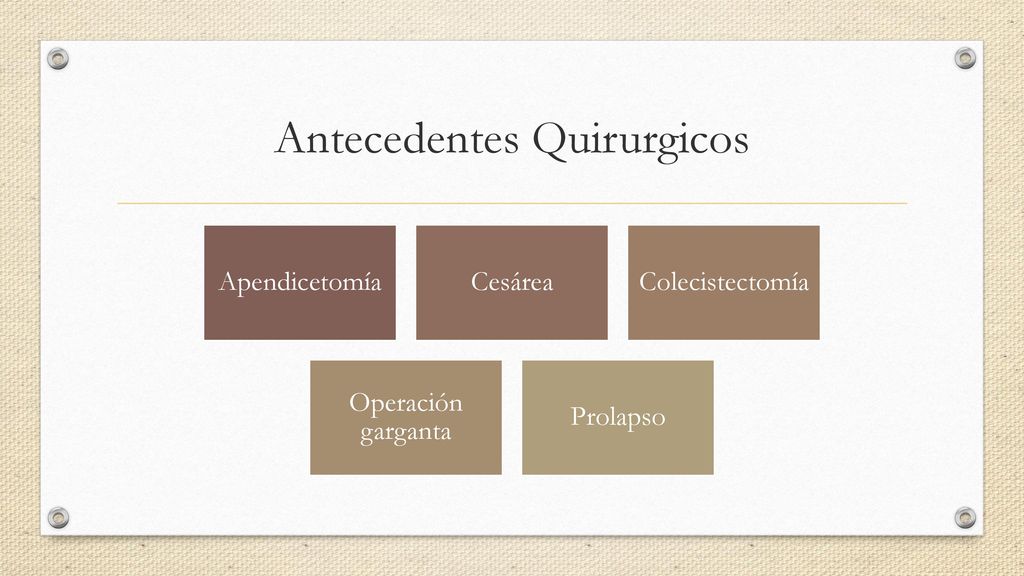 Antecedentes Quirurgicos

Apendicetomía

Cesárea

Colecistectomía

Operación garganta

Prolapso